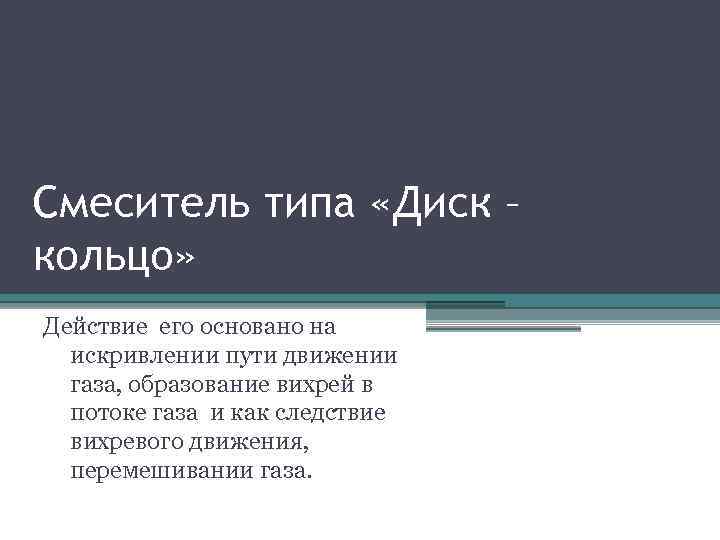 Смеситель типа «Диск – кольцо»

Действие его основано на искривлении пути движении газа, образование вихрей в потоке газа и как следствие вихревого движения, перемешивании газа.